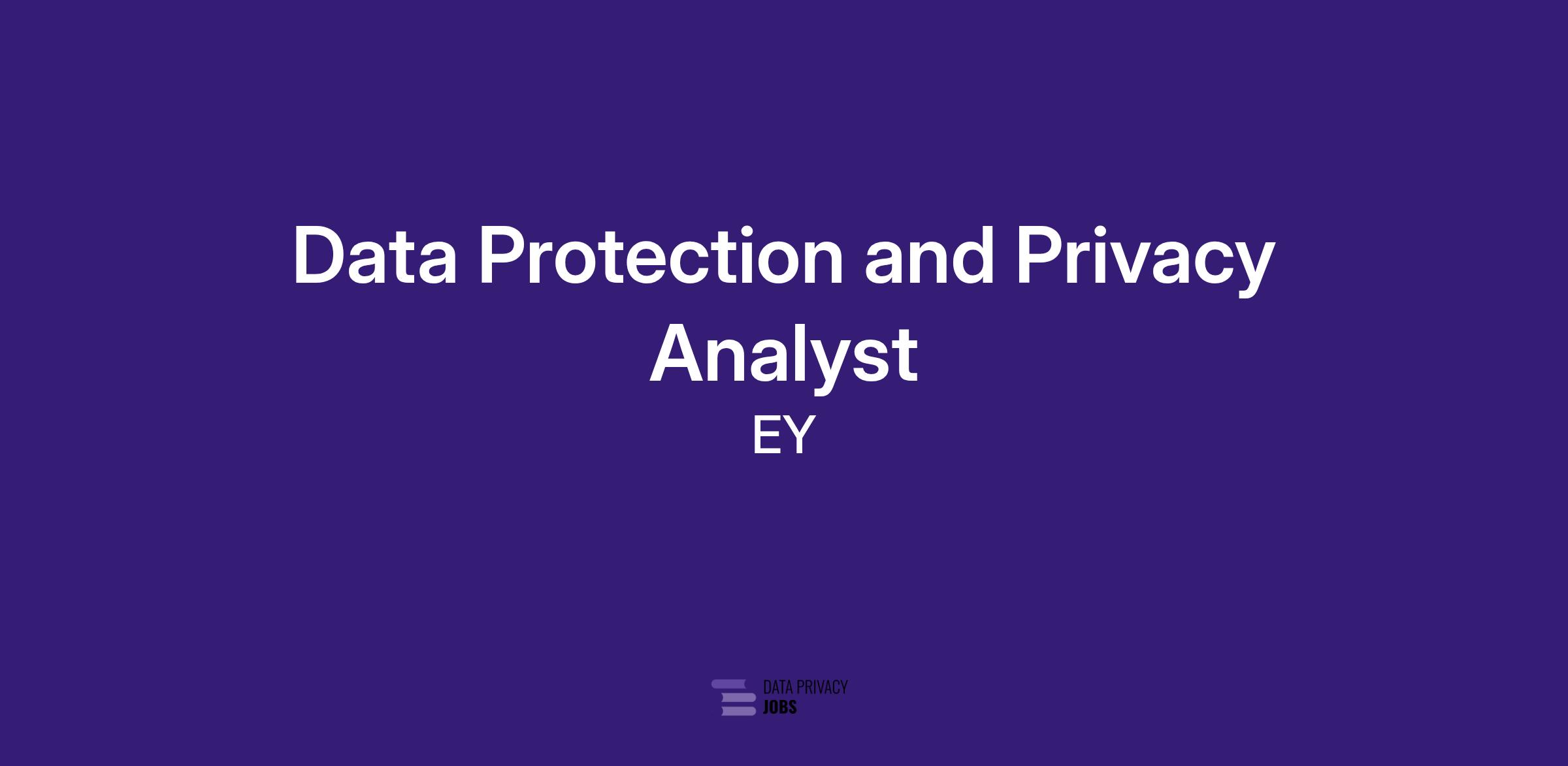 Data Protection and Privacy Analyst

EY

DATA PRIVACY
JOBS